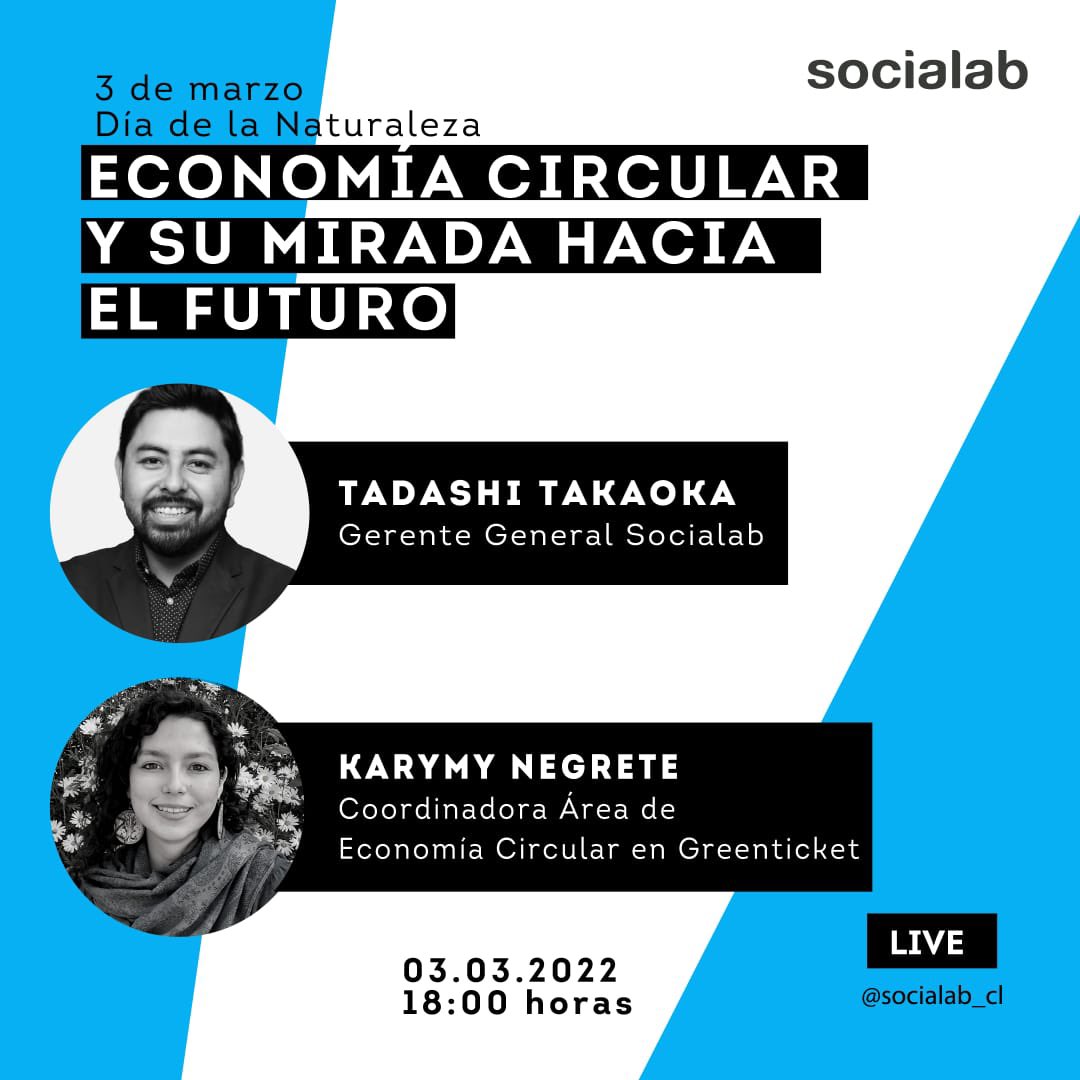 socialab

3 de marzo
Día de la Naturaleza

ECONOMÍA CIRCULAR Y SU MIRADA HACIA EL FUTURO

TADASHI TAKAOKA
Gerente General Socialab

KARYMY NEGRETE
Coordinadora Área de Economía Circular en Greenticket

03.03.2022
18:00 horas

LIVE
@socialab_cl